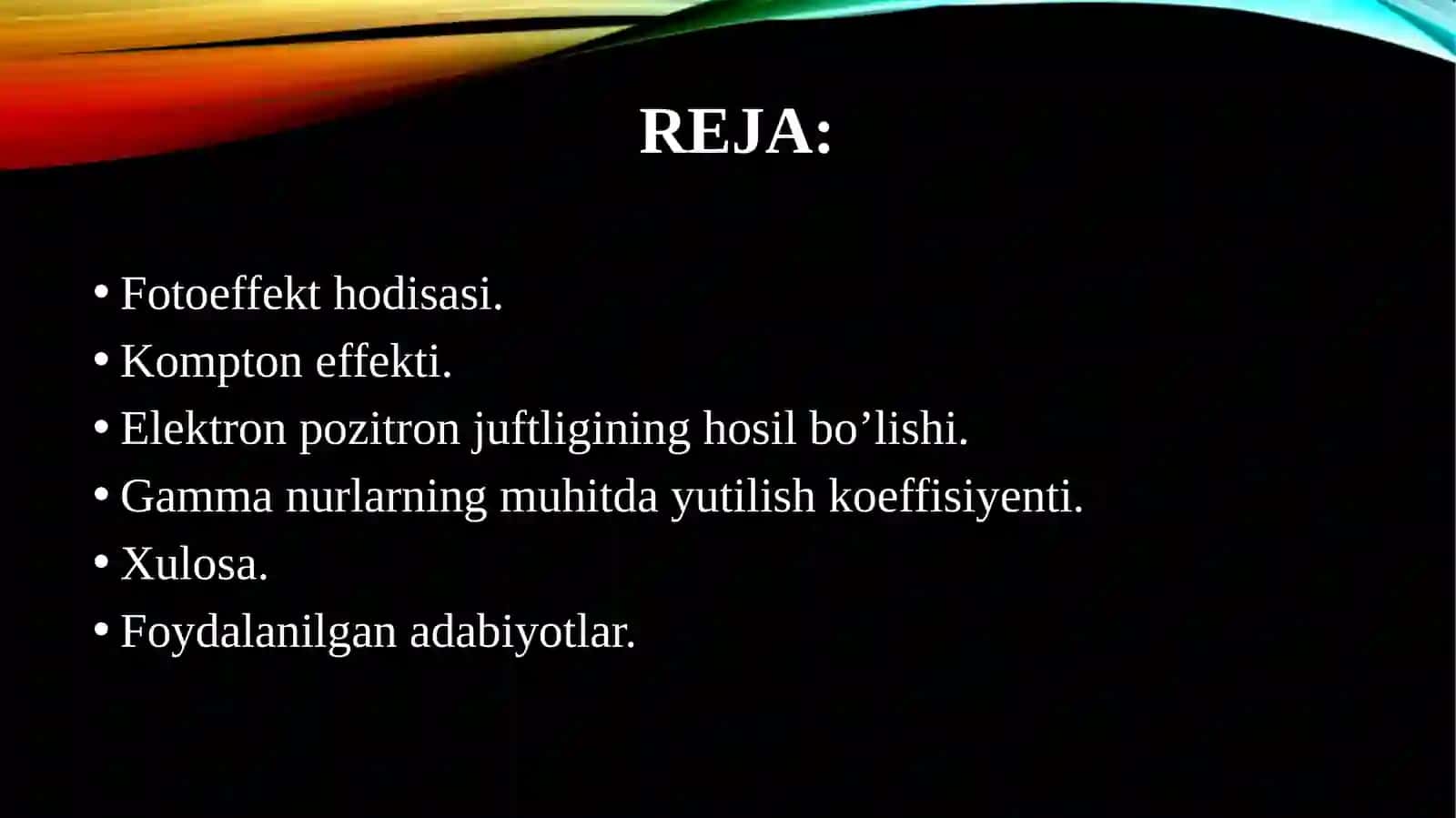 REJA:

• Fotoeffekt hodisasi.
• Kompton effekti.
• Elektron pozitron juftligining hosil bo’lishi.
• Gamma nurlarning muhitda yutilish koeffisiyenti.
• Xulosa.
• Foydalanilgan adabiyotlar.